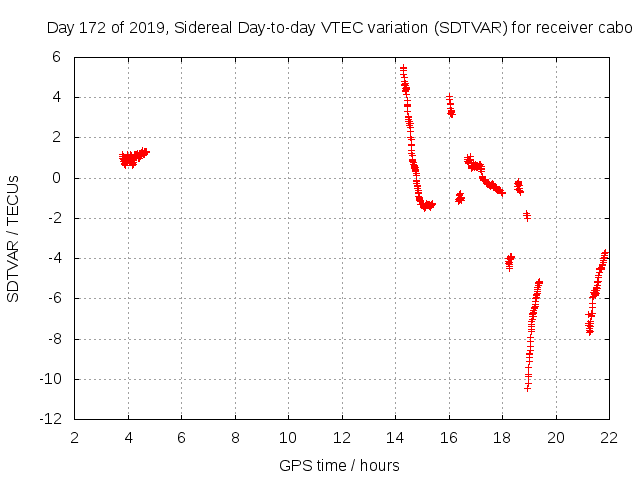 Day 172 of 2019, Sidereal Day-to-day VTEC variation (SDTVAR) for receiver cabo

SDTVAR / TECUs

6
4
2
0
-2
-4
-6
-8
-10
-12

2 4 6 8 10 12 14 16 18 20 22

GPS time / hours